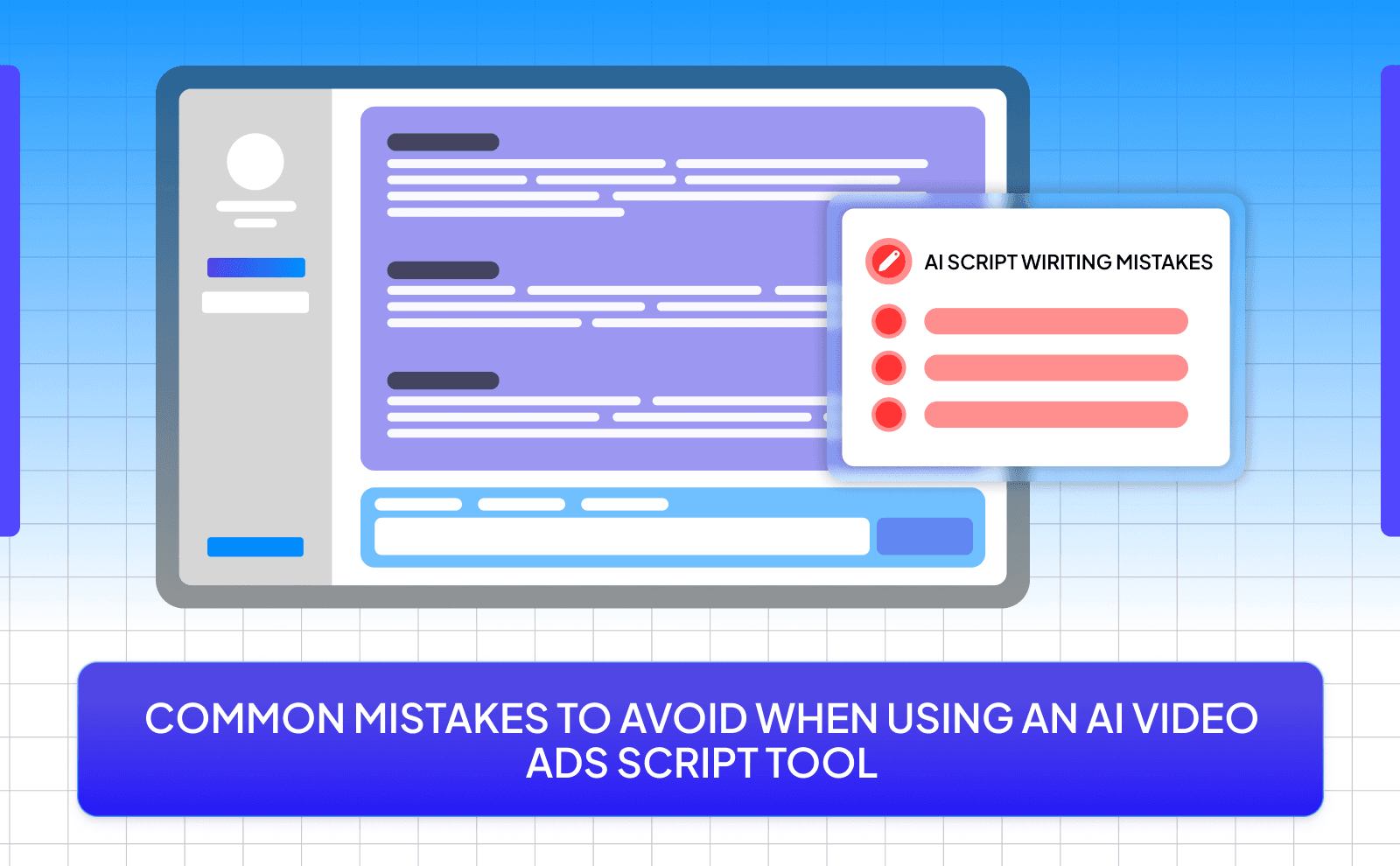 AI SCRIPT WIRITING MISTAKES

COMMON MISTAKES TO AVOID WHEN USING AN AI VIDEO ADS SCRIPT TOOL